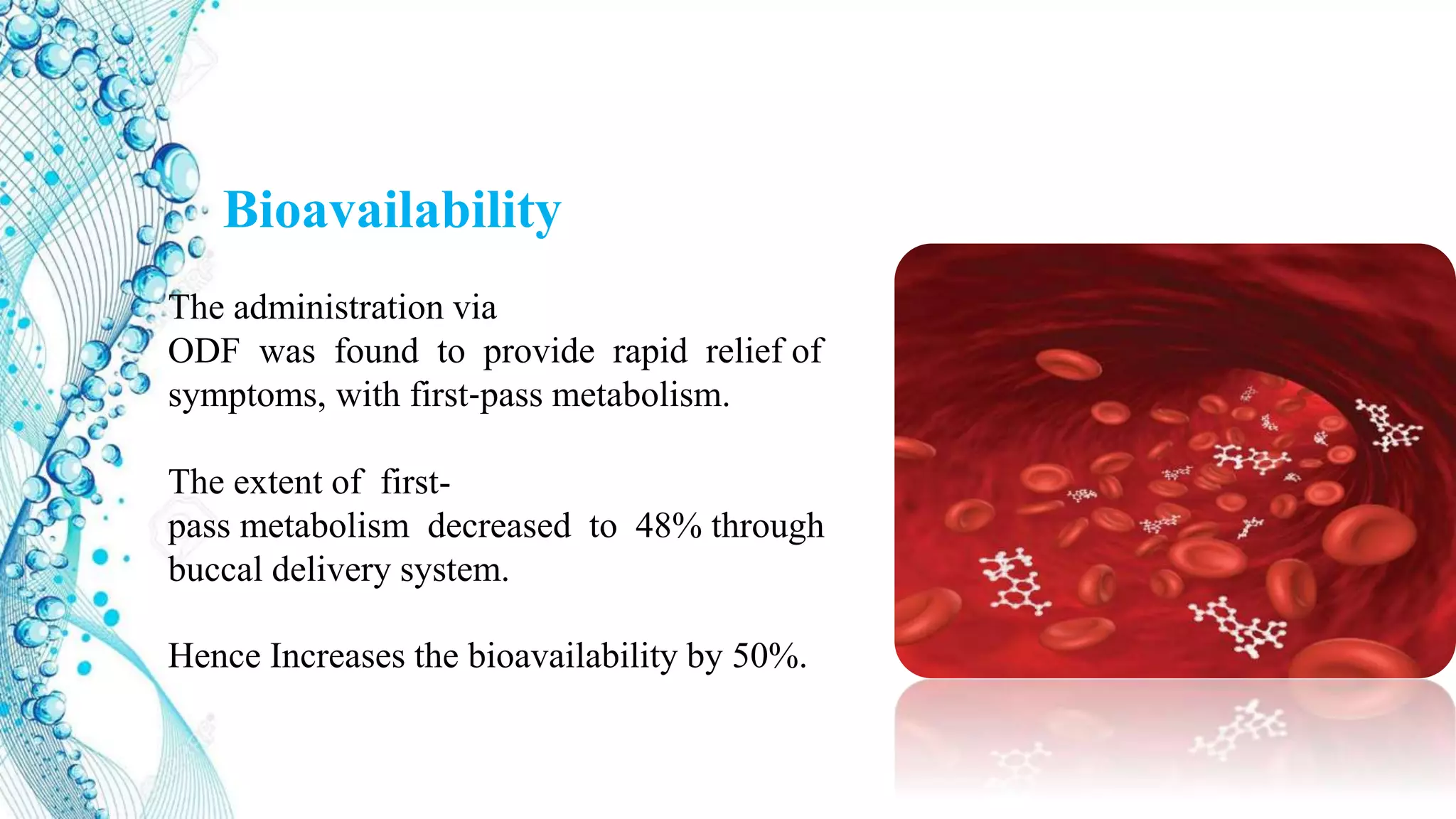 Bioavailability

The administration via ODF was found to provide rapid relief of symptoms, with first-pass metabolism.

The extent of first-pass metabolism decreased to 48% through buccal delivery system.

Hence Increases the bioavailability by 50%.